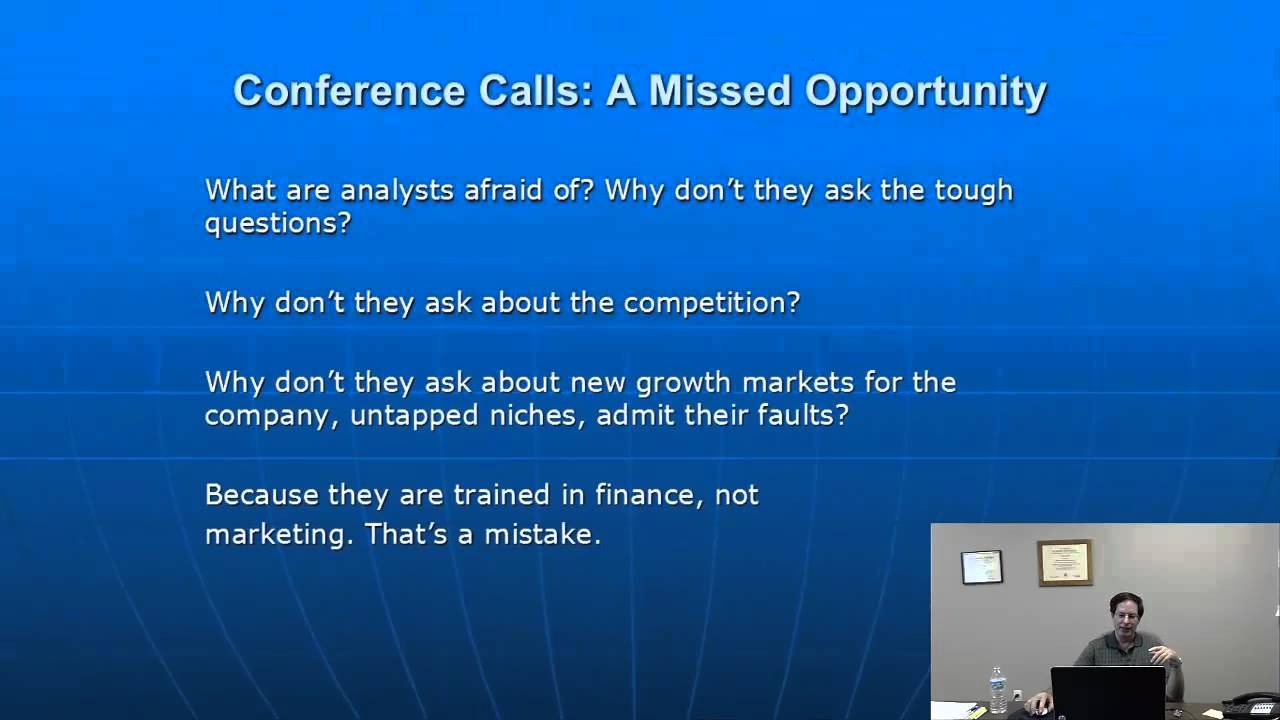 Conference Calls: A Missed Opportunity

What are analysts afraid of? Why don't they ask the tough questions?

Why don't they ask about the competition?

Why don't they ask about new growth markets for the company, untapped niches, admit their faults?

Because they are trained in finance, not marketing. That's a mistake.